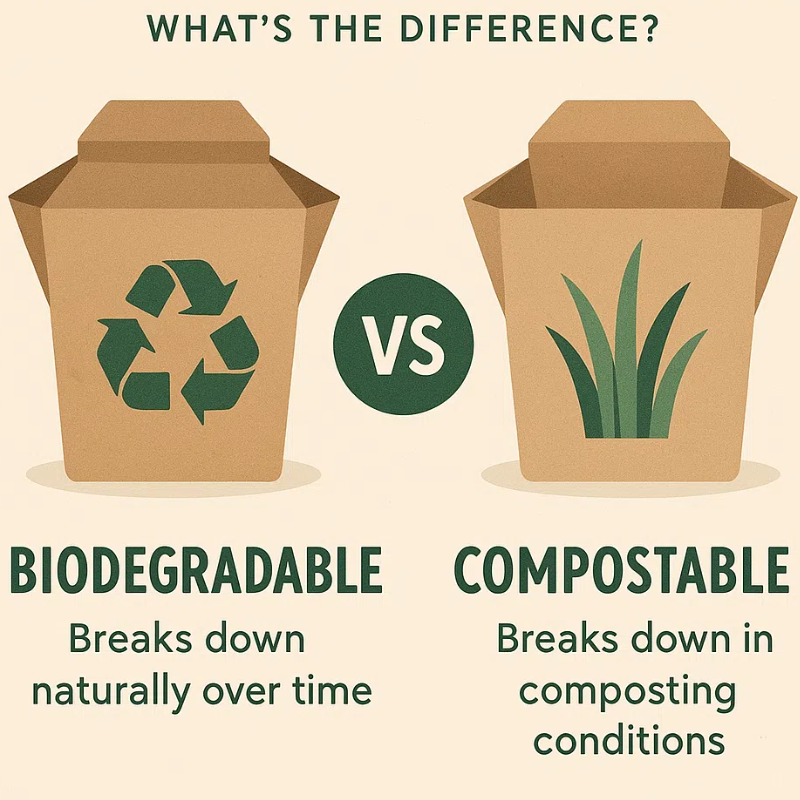 WHAT'S THE DIFFERENCE?

VS

BIODEGRADABLE

Breaks down naturally over time

COMPOSTABLE

Breaks down in composting conditions